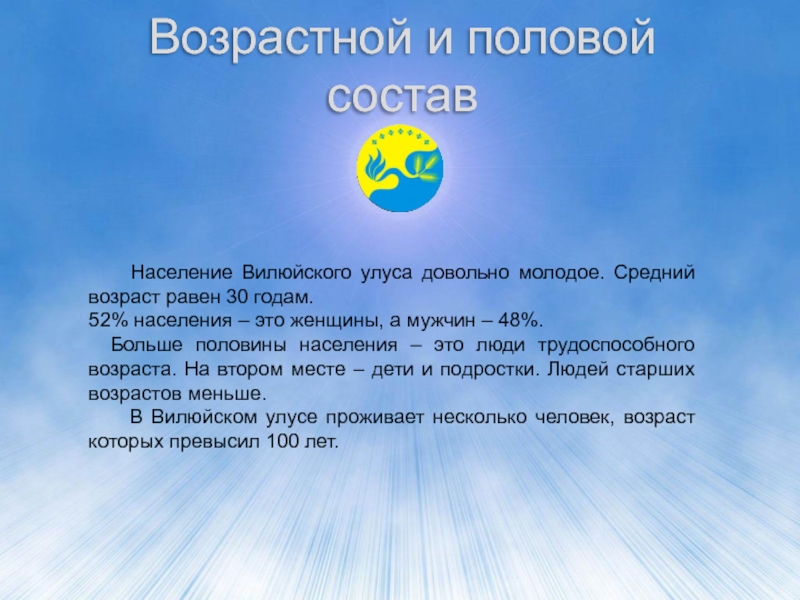 Возрастной и половой состав

Население Вилюйского улуса довольно молодое. Средний возраст равен 30 годам.
52% населения – это женщины, а мужчин – 48%.
Больше половины населения – это люди трудоспособного возраста. На втором месте – дети и подростки. Людей старших возрастов меньше.
В Вилюйском улусе проживает несколько человек, возраст которых превысил 100 лет.